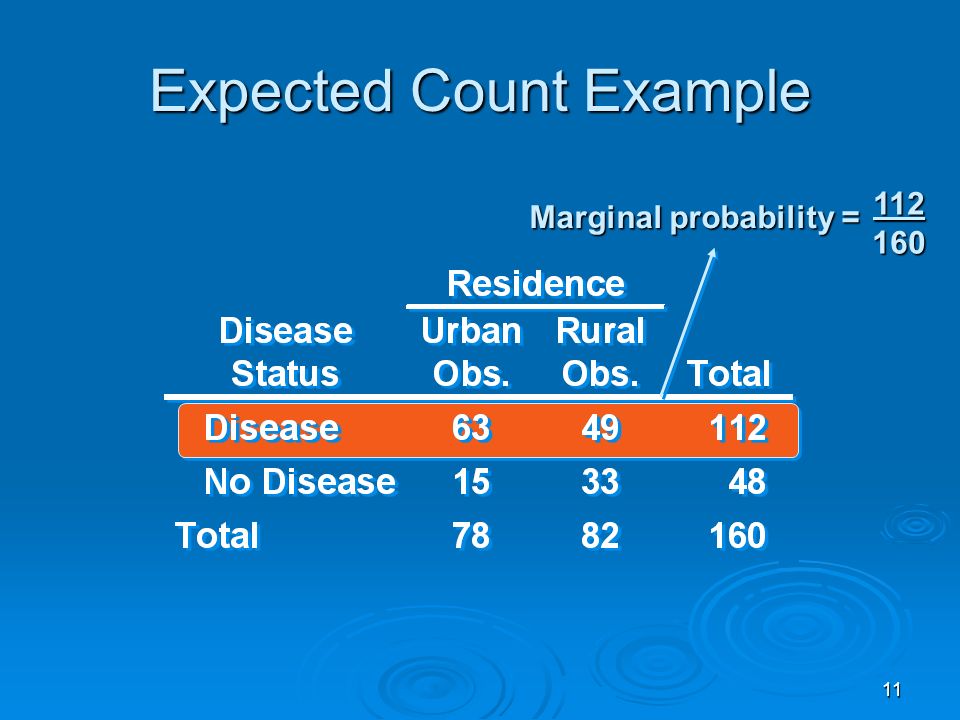 Expected Count Example

Marginal probability = $\frac{112}{160}$

| Disease Status | Residence: Urban Obs. | Residence: Rural Obs. | Total |
|---|---|---|---|
| Disease | 63 | 49 | 112 |
| No Disease | 15 | 33 | 48 |
| Total | 78 | 82 | 160 |

11